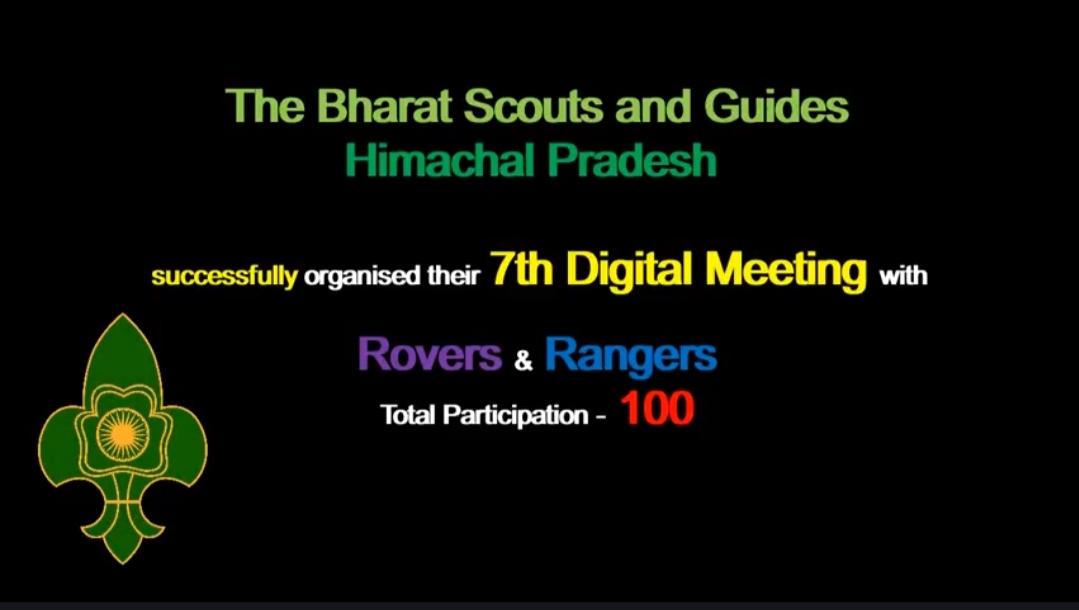 The Bharat Scouts and Guides
Himachal Pradesh

successfully organised their 7th Digital Meeting with

Rovers & Rangers
Total Participation - 100